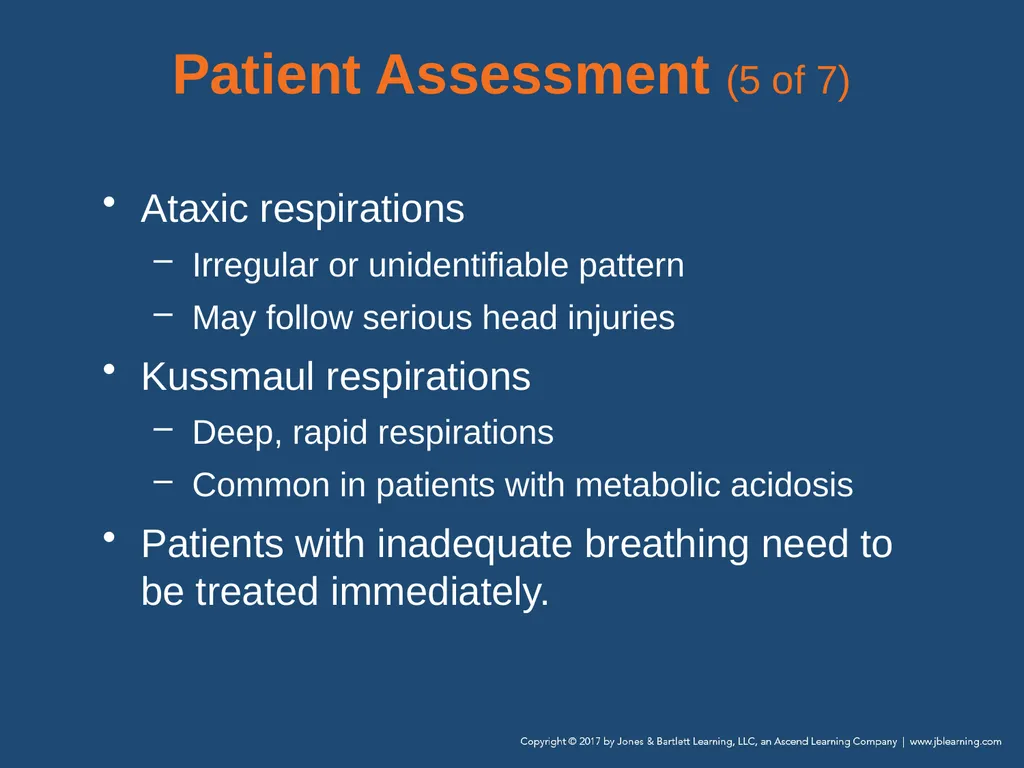 Patient Assessment (5 of 7)

• Ataxic respirations
– Irregular or unidentifiable pattern
– May follow serious head injuries
• Kussmaul respirations
– Deep, rapid respirations
– Common in patients with metabolic acidosis
• Patients with inadequate breathing need to be treated immediately.

Copyright © 2017 by Jones & Bartlett Learning, LLC, an Ascend Learning Company | www.jblearning.com